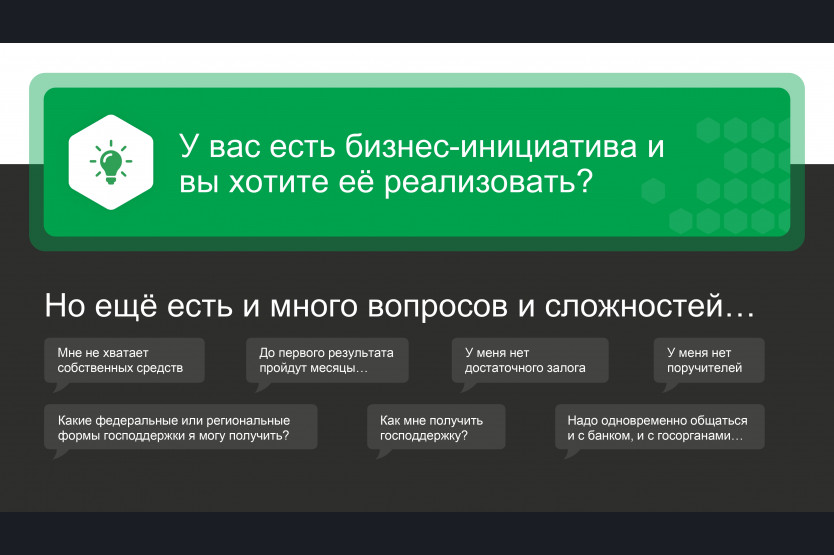 У вас есть бизнес-инициатива и вы хотите её реализовать?

Но ещё есть и много вопросов и сложностей…

Мне не хватает собственных средств

До первого результата пройдут месяцы…

У меня нет достаточного залога

У меня нет поручителей

Какие федеральные или региональные формы господдержки я могу получить?

Как мне получить господдержку?

Надо одновременно общаться и с банком, и с госорганами…